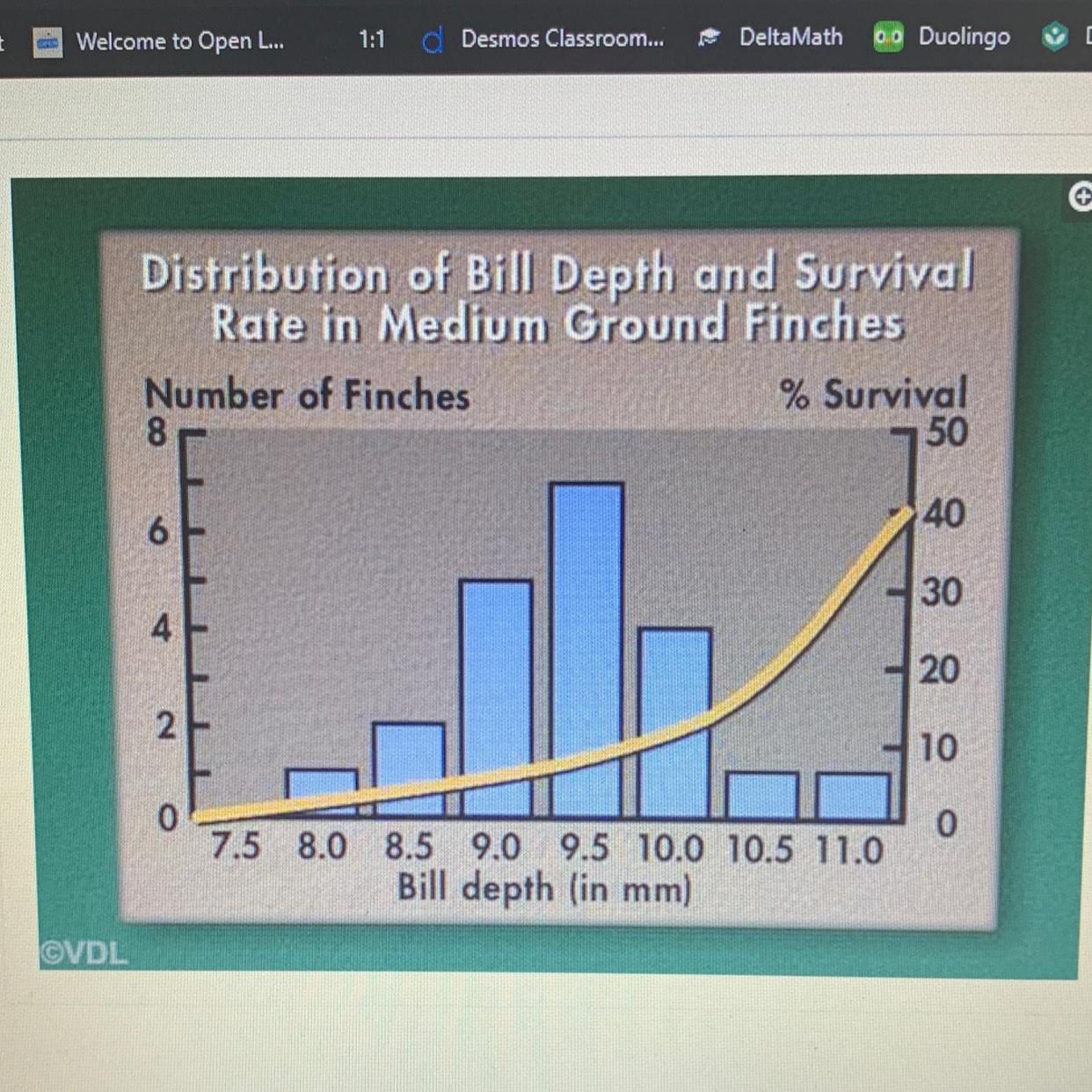 Welcome to Open L... 1:1 Desmos Classroom... DeltaMath Duolingo

Distribution of Bill Depth and Survival Rate in Medium Ground Finches

Number of Finches
% Survival

8
6
4
2
0

50
40
30
20
10
0

7.5 8.0 8.5 9.0 9.5 10.0 10.5 11.0
Bill depth (in mm)

©VDL